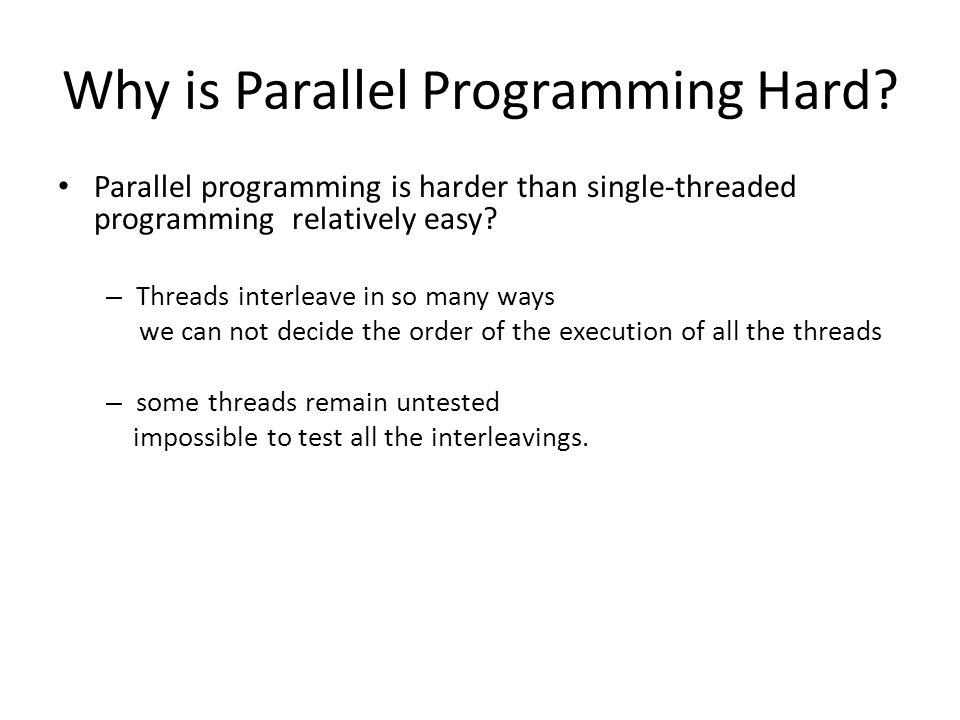 Why is Parallel Programming Hard?

• Parallel programming is harder than single-threaded programming relatively easy?

– Threads interleave in so many ways
we can not decide the order of the execution of all the threads

– some threads remain untested
impossible to test all the interleavings.